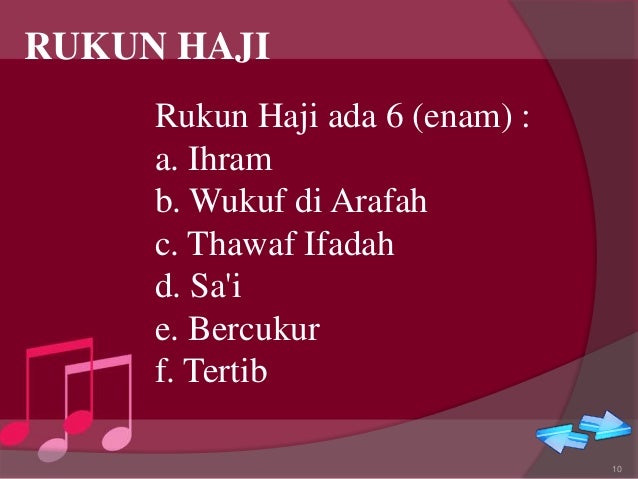 RUKUN HAJI

Rukun Haji ada 6 (enam) :
a. Ihram
b. Wukuf di Arafah
c. Thawaf Ifadah
d. Sa'i
e. Bercukur
f. Tertib

10